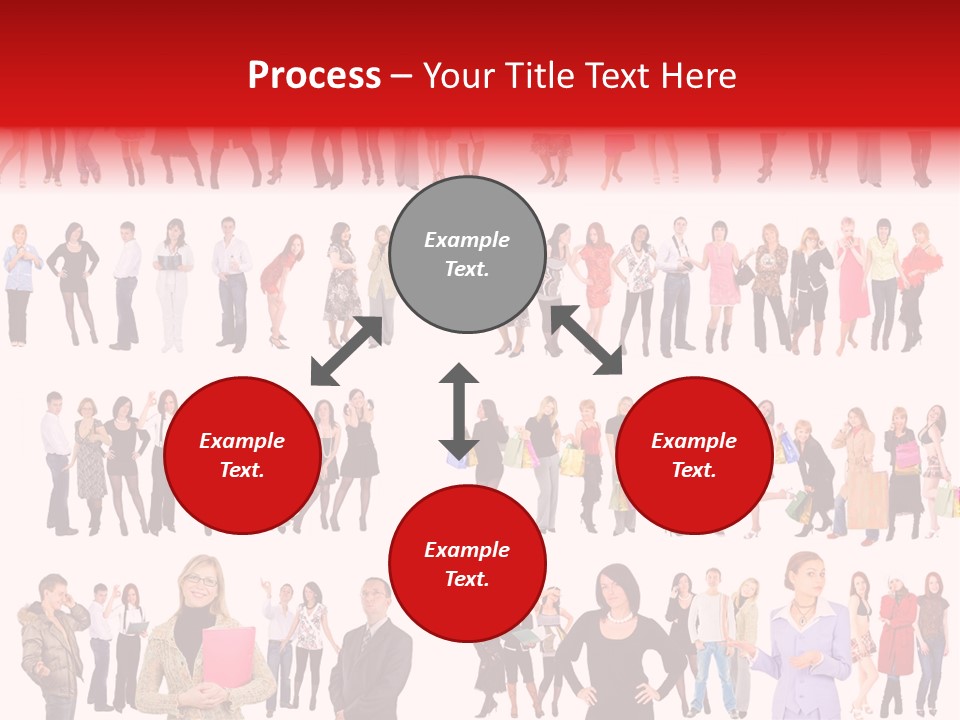 Process – Your Title Text Here

Example Text.

Example Text.

Example Text.

Example Text.